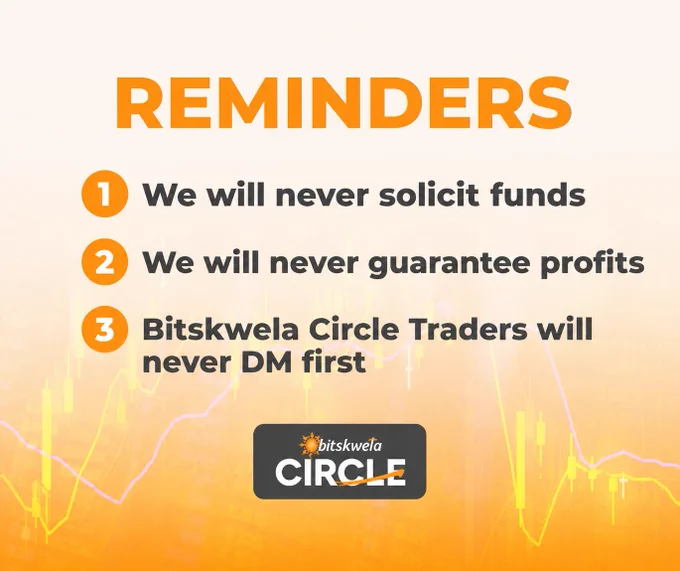 REMINDERS

1 We will never solicit funds

2 We will never guarantee profits

3 Bitskwela Circle Traders will never DM first

bitskwela
CIRCLE